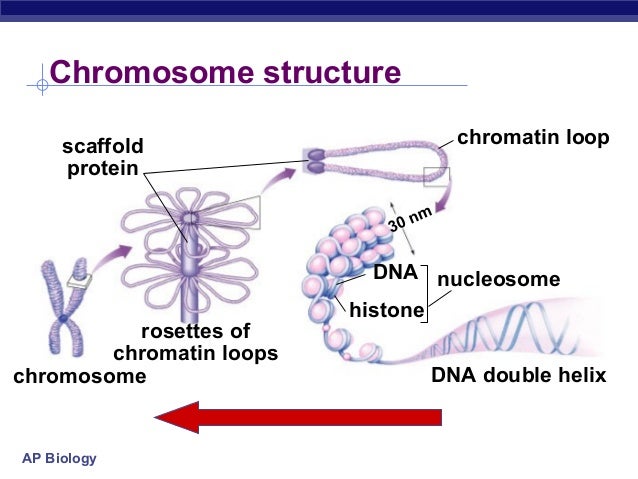 Chromosome structure

scaffold protein

chromatin loop

30 nm

DNA

histone

nucleosome

rosettes of chromatin loops

chromosome

DNA double helix

AP Biology